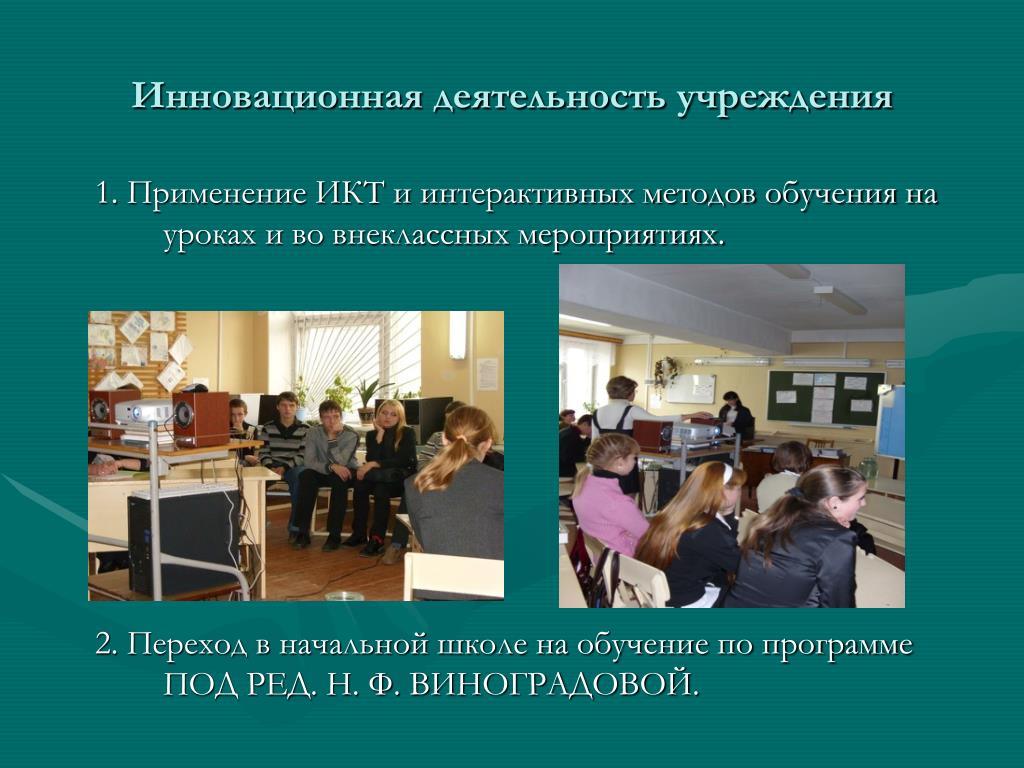 Инновационная деятельность учреждения

1. Применение ИКТ и интерактивных методов обучения на уроках и во внеклассных мероприятиях.

2. Переход в начальной школе на обучение по программе ПОД РЕД. Н. Ф. ВИНОГРАДОВОЙ.